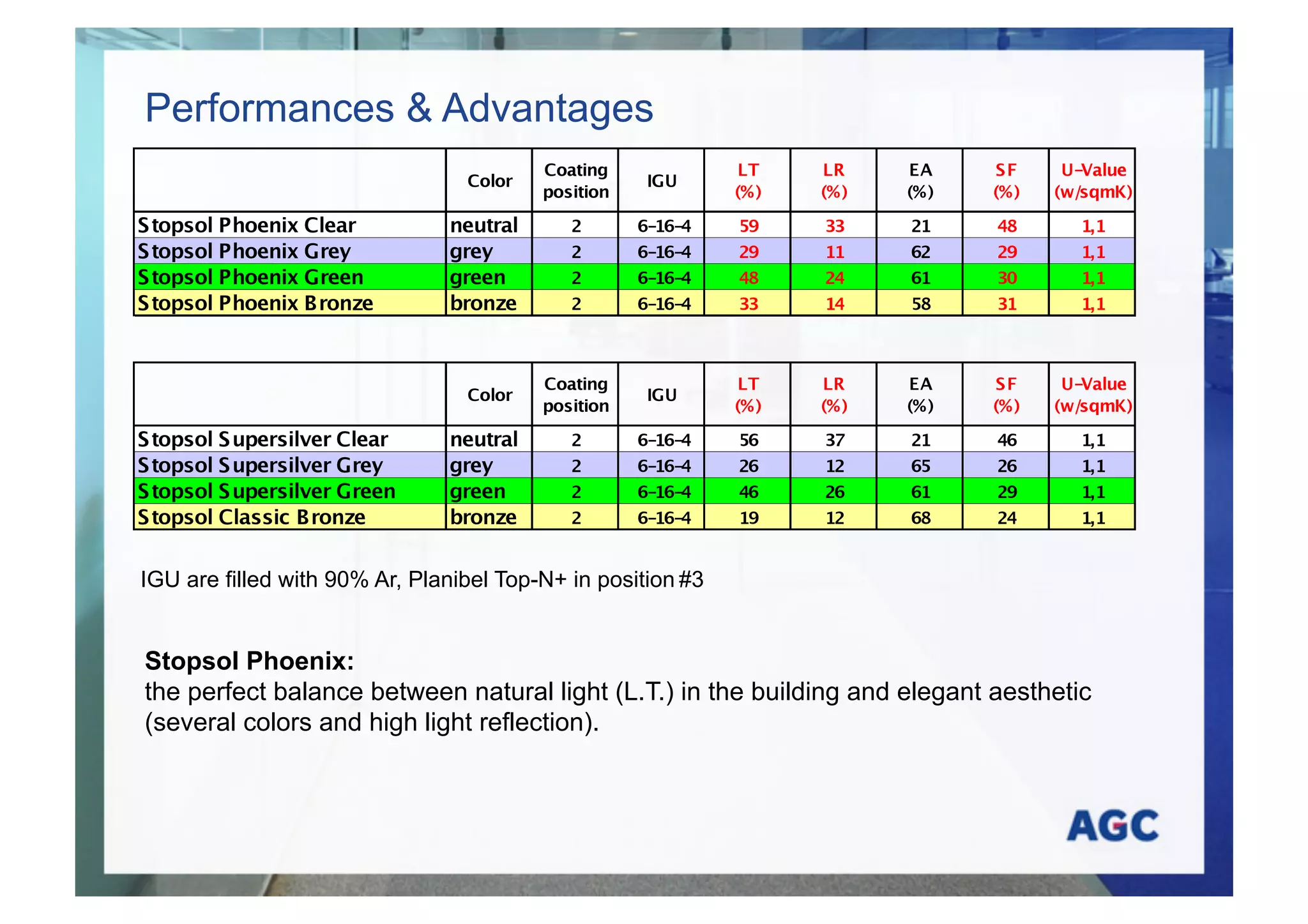 Performances & Advantages

| | Color | Coating position | IGU | LT (%) | LR (%) | EA (%) | SF (%) | U-Value (w/sqmK) |
|---|---|---|---|---|---|---|---|---|
| Stopsol Phoenix Clear | neutral | 2 | 6-16-4 | 59 | 33 | 21 | 48 | 1,1 |
| Stopsol Phoenix Grey | grey | 2 | 6-16-4 | 29 | 11 | 62 | 29 | 1,1 |
| Stopsol Phoenix Green | green | 2 | 6-16-4 | 48 | 24 | 61 | 30 | 1,1 |
| Stopsol Phoenix Bronze | bronze | 2 | 6-16-4 | 33 | 14 | 58 | 31 | 1,1 |

| | Color | Coating position | IGU | LT (%) | LR (%) | EA (%) | SF (%) | U-Value (w/sqmK) |
|---|---|---|---|---|---|---|---|---|
| Stopsol Supersilver Clear | neutral | 2 | 6-16-4 | 56 | 37 | 21 | 46 | 1,1 |
| Stopsol Supersilver Grey | grey | 2 | 6-16-4 | 26 | 12 | 65 | 26 | 1,1 |
| Stopsol Supersilver Green | green | 2 | 6-16-4 | 46 | 26 | 61 | 29 | 1,1 |
| Stopsol Classic Bronze | bronze | 2 | 6-16-4 | 19 | 12 | 68 | 24 | 1,1 |

IGU are filled with 90% Ar, Planibel Top-N+ in position #3

Stopsol Phoenix:
the perfect balance between natural light (L.T.) in the building and elegant aesthetic (several colors and high light reflection).

AGC